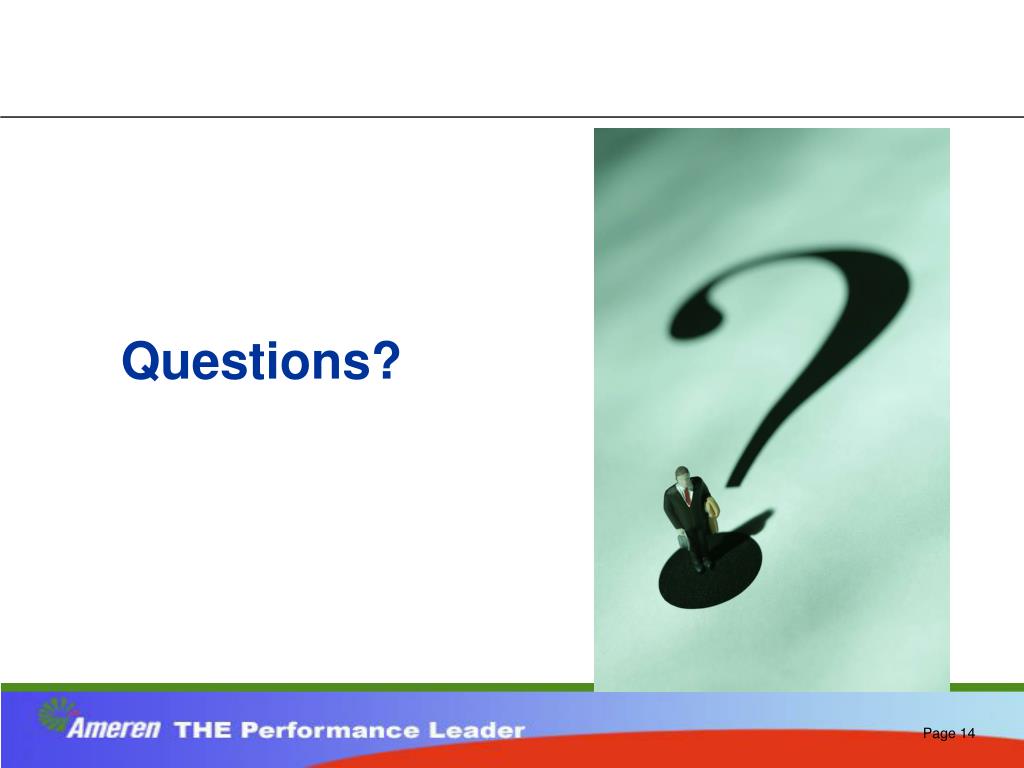 Questions?

Ameren THE Performance Leader

Page 14